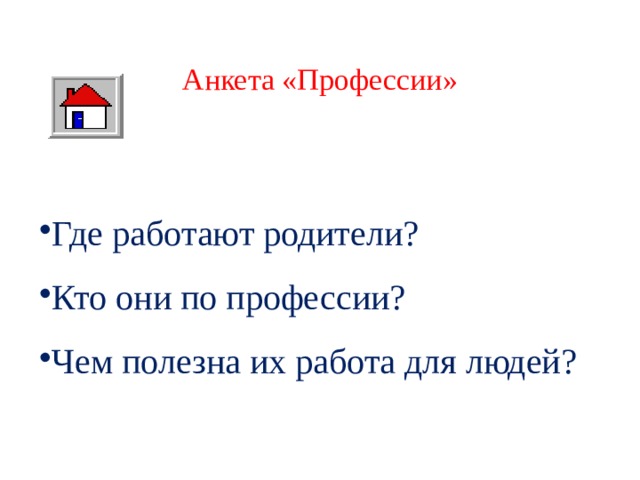 Анкета «Профессии»

•Где работают родители?

•Кто они по профессии?

•Чем полезна их работа для людей?